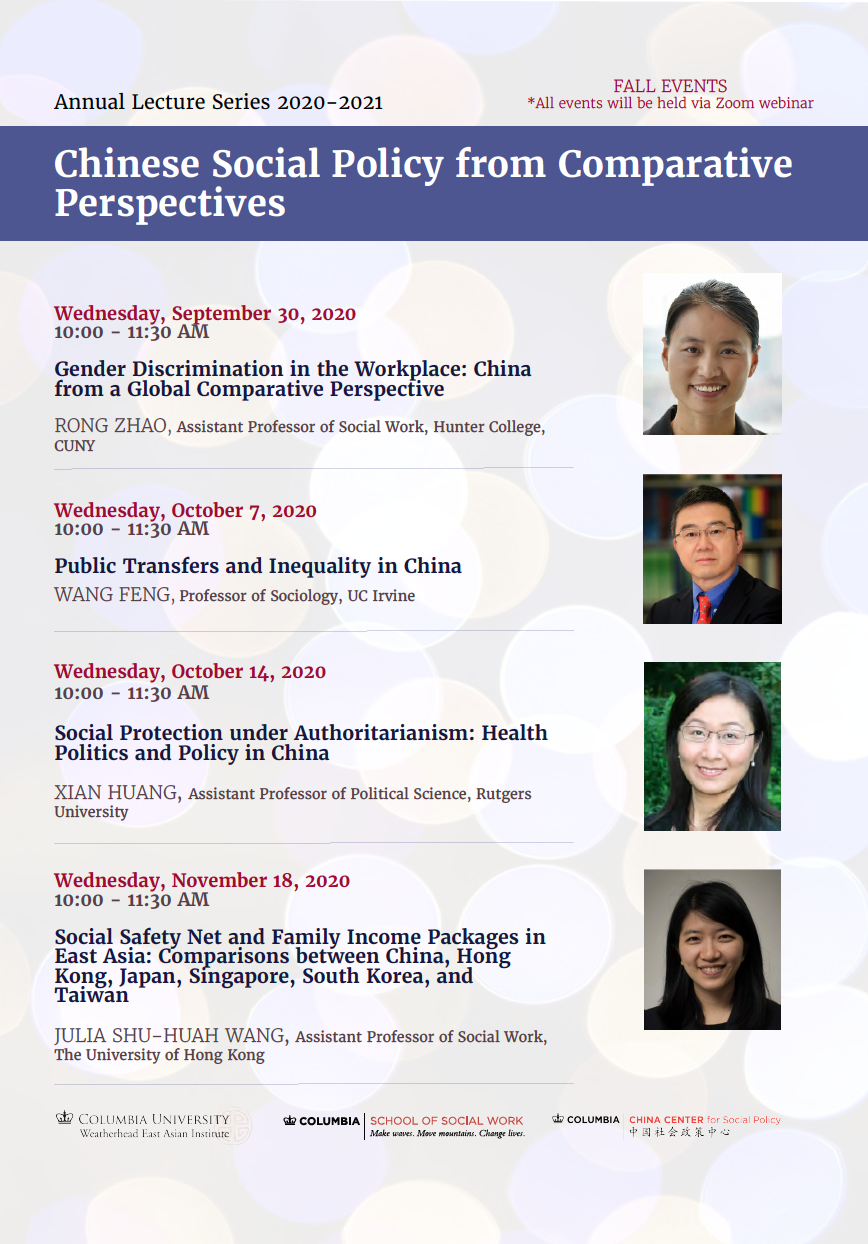 Annual Lecture Series 2020-2021

FALL EVENTS
*All events will be held via Zoom webinar

Chinese Social Policy from Comparative Perspectives

Wednesday, September 30, 2020
10:00 - 11:30 AM

Gender Discrimination in the Workplace: China from a Global Comparative Perspective

RONG ZHAO, Assistant Professor of Social Work, Hunter College, CUNY

Wednesday, October 7, 2020
10:00 - 11:30 AM

Public Transfers and Inequality in China

WANG FENG, Professor of Sociology, UC Irvine

Wednesday, October 14, 2020
10:00 - 11:30 AM

Social Protection under Authoritarianism: Health Politics and Policy in China

XIAN HUANG, Assistant Professor of Political Science, Rutgers University

Wednesday, November 18, 2020
10:00 - 11:30 AM

Social Safety Net and Family Income Packages in East Asia: Comparisons between China, Hong Kong, Japan, Singapore, South Korea, and Taiwan

JULIA SHU-HUAH WANG, Assistant Professor of Social Work, The University of Hong Kong

COLUMBIA UNIVERSITY
Weatherhead East Asian Institute

COLUMBIA | SCHOOL OF SOCIAL WORK
Make waves. Move mountains. Change lives.

COLUMBIA | CHINA CENTER for Social Policy
中国社会政策中心